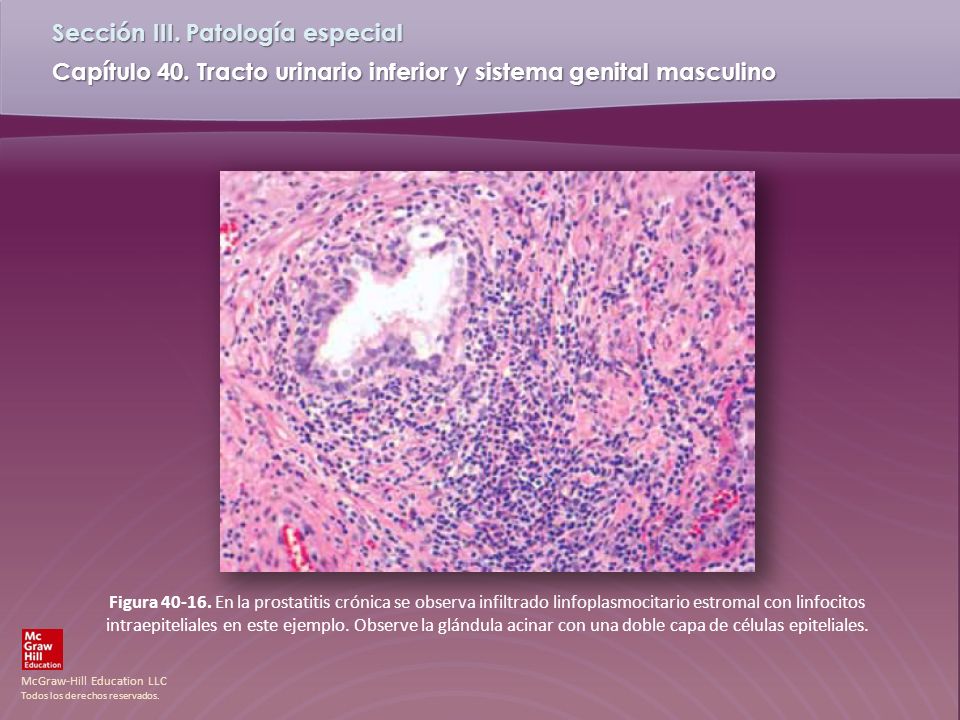 Sección III. Patología especial

Capítulo 40. Tracto urinario inferior y sistema genital masculino

Figura 40-16. En la prostatitis crónica se observa infiltrado linfoplasmocitario estromal con linfocitos intraepiteliales en este ejemplo. Observe la glándula acinar con una doble capa de células epiteliales.

Mc Graw Hill Education

McGraw-Hill Education LLC
Todos los derechos reservados.